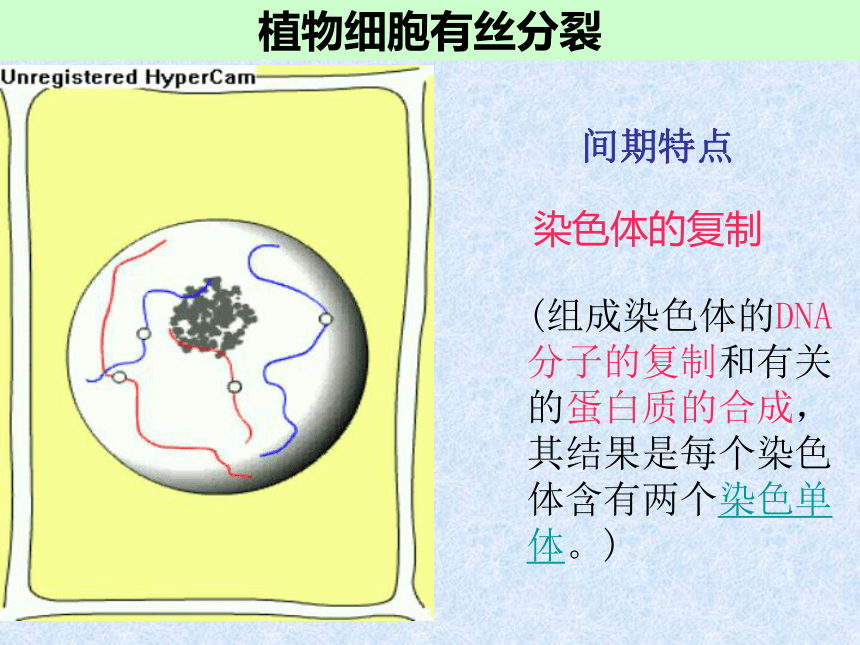 植物细胞有丝分裂

Unregistered HyperCam

间期特点

染色体的复制

（组成染色体的DNA分子的复制和有关的蛋白质的合成，其结果是每个染色体含有两个染色单体。）